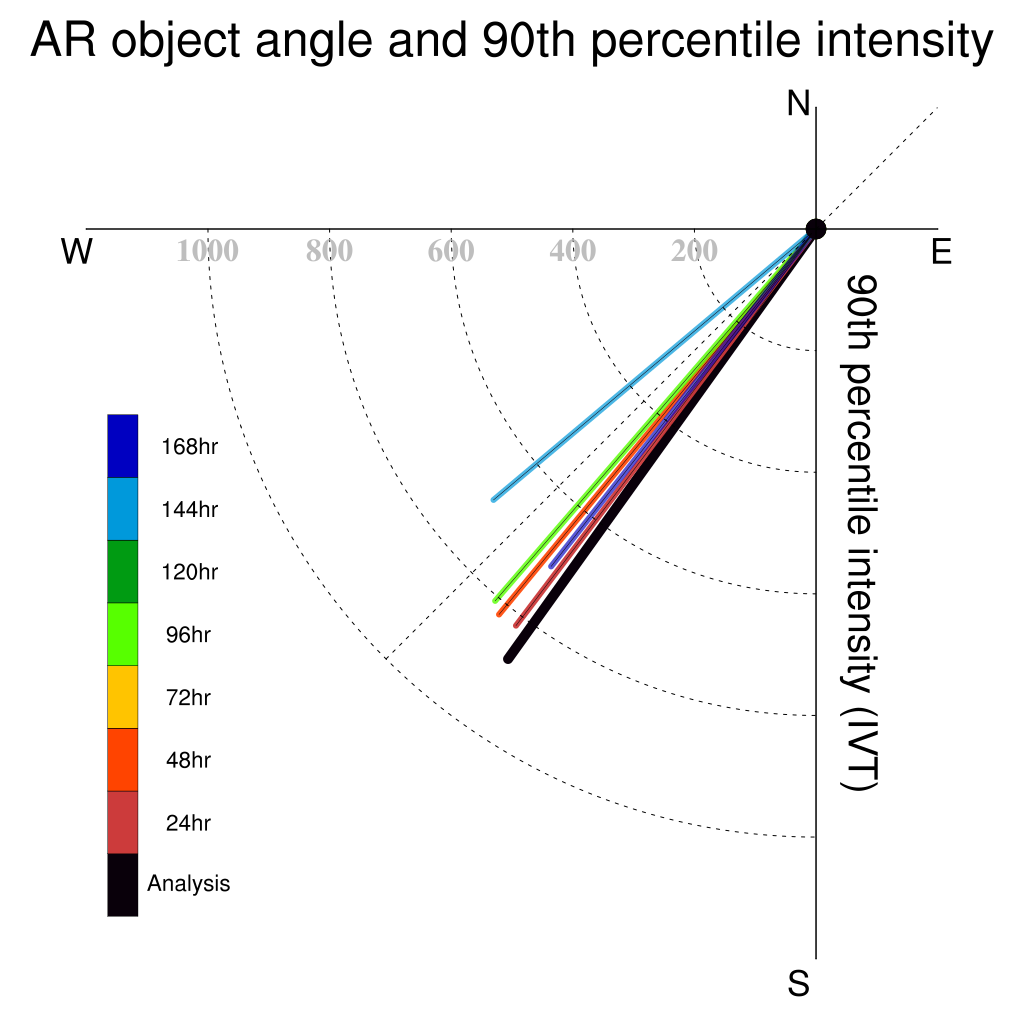 AR object angle and 90th percentile intensity

N

W

E

S

1000 800 600 400 200

90th percentile intensity (IVT)

168hr
144hr
120hr
96hr
72hr
48hr
24hr
Analysis